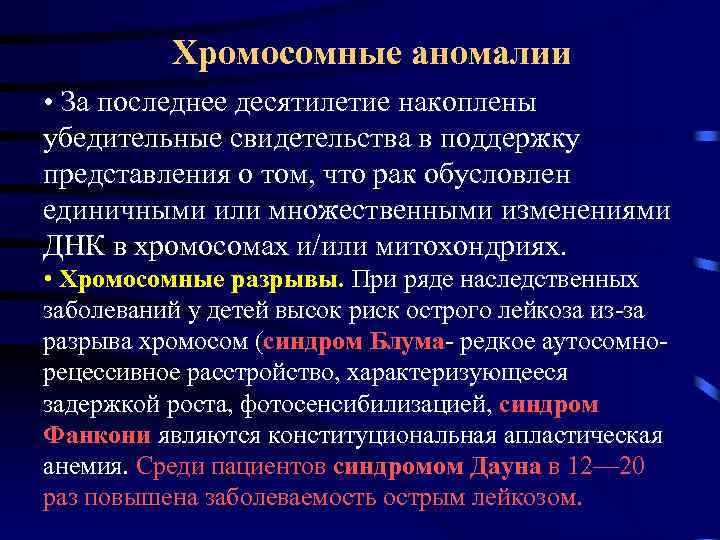 Хромосомные аномалии

• За последнее десятилетие накоплены убедительные свидетельства в поддержку представления о том, что рак обусловлен единичными или множественными изменениями ДНК в хромосомах и/или митохондриях.

• Хромосомные разрывы. При ряде наследственных заболеваний у детей высок риск острого лейкоза из-за разрыва хромосом (синдром Блума- редкое аутосомно-рецессивное расстройство, характеризующееся задержкой роста, фотосенсибилизацией, синдром Фанкони являются конституциональная апластическая анемия. Среди пациентов синдромом Дауна в 12—20 раз повышена заболеваемость острым лейкозом.